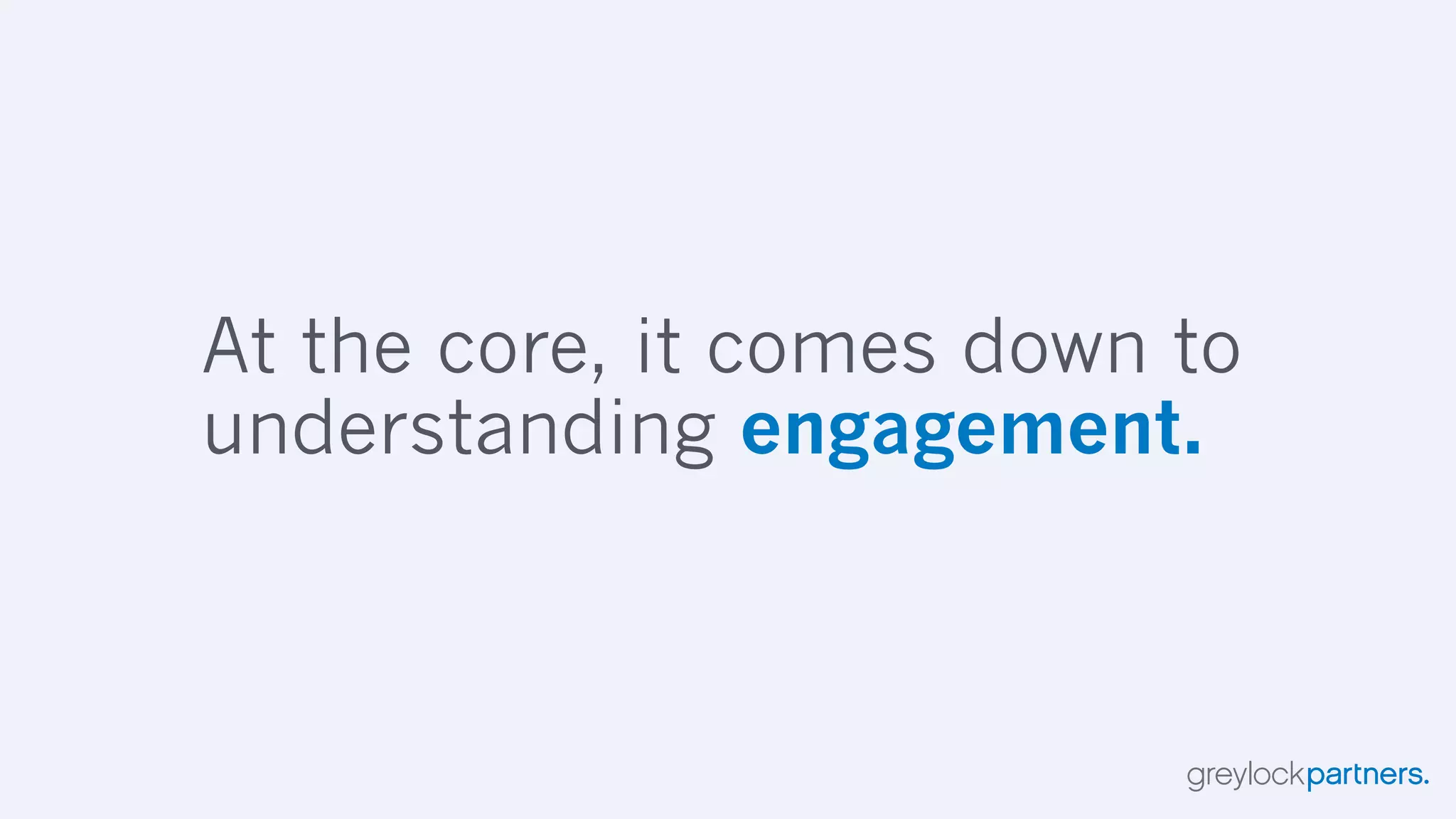 At the core, it comes down to understanding engagement.

greylockpartners.